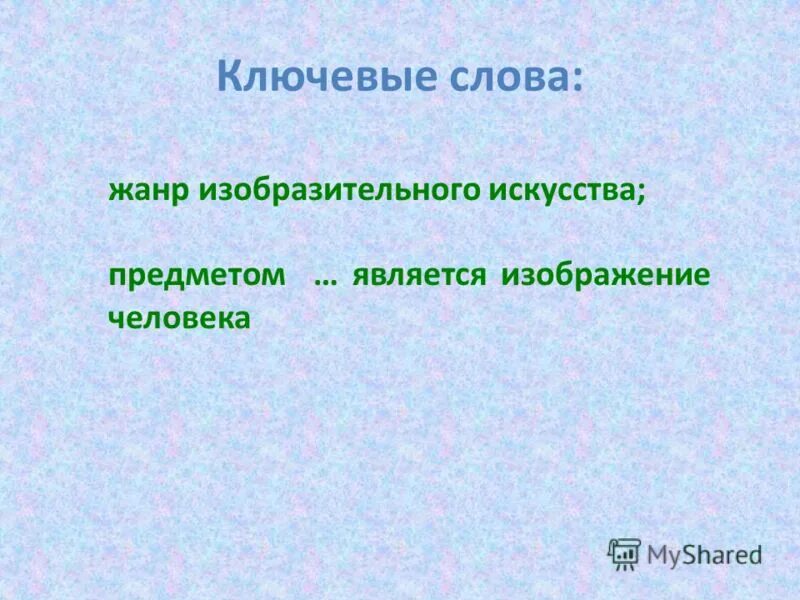 Ключевые слова:

жанр изобразительного искусства;

предметом … является изображение человека

MyShared